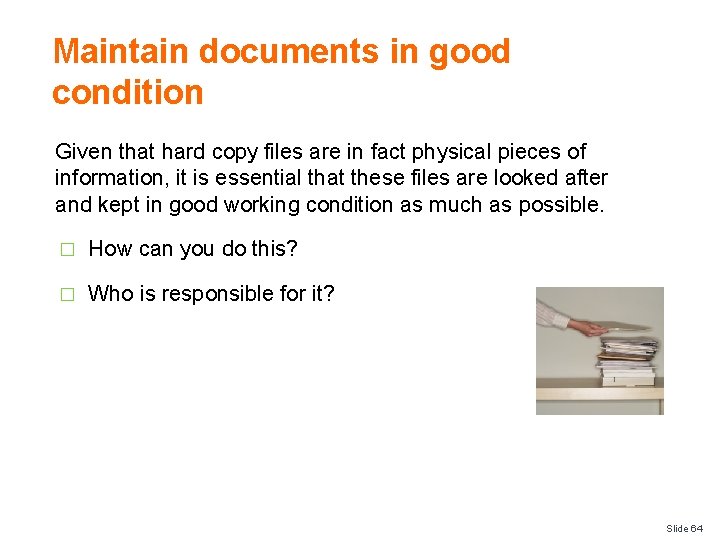 Maintain documents in good condition

Given that hard copy files are in fact physical pieces of information, it is essential that these files are looked after and kept in good working condition as much as possible.

□ How can you do this?

□ Who is responsible for it?

Slide 64